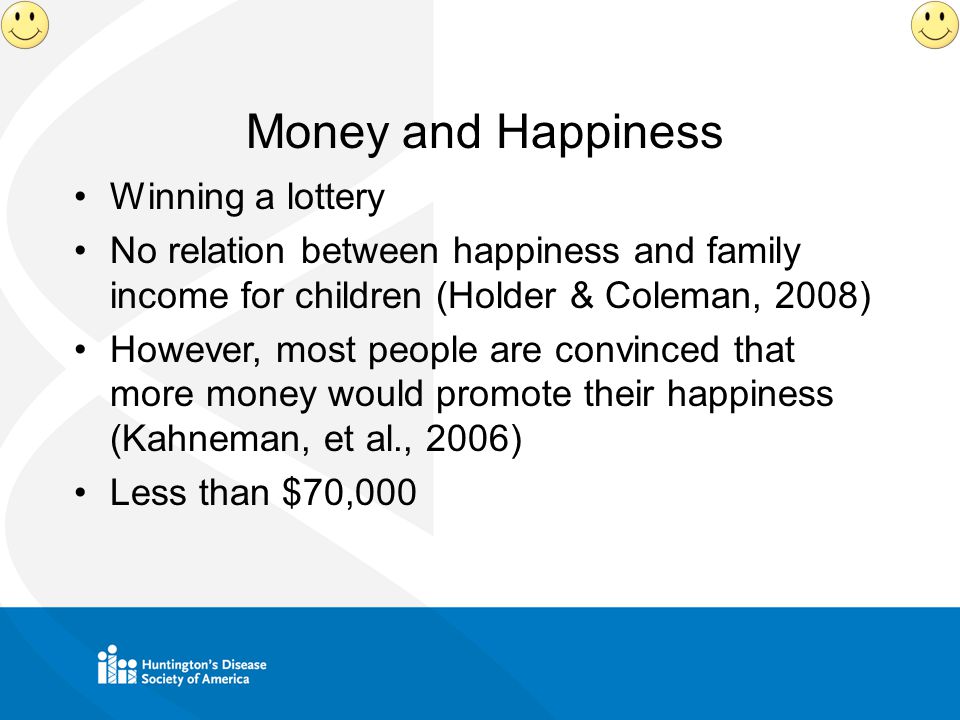 Money and Happiness

• Winning a lottery
• No relation between happiness and family income for children (Holder & Coleman, 2008)
• However, most people are convinced that more money would promote their happiness (Kahneman, et al., 2006)
• Less than \$70,000

Huntington's Disease Society of America